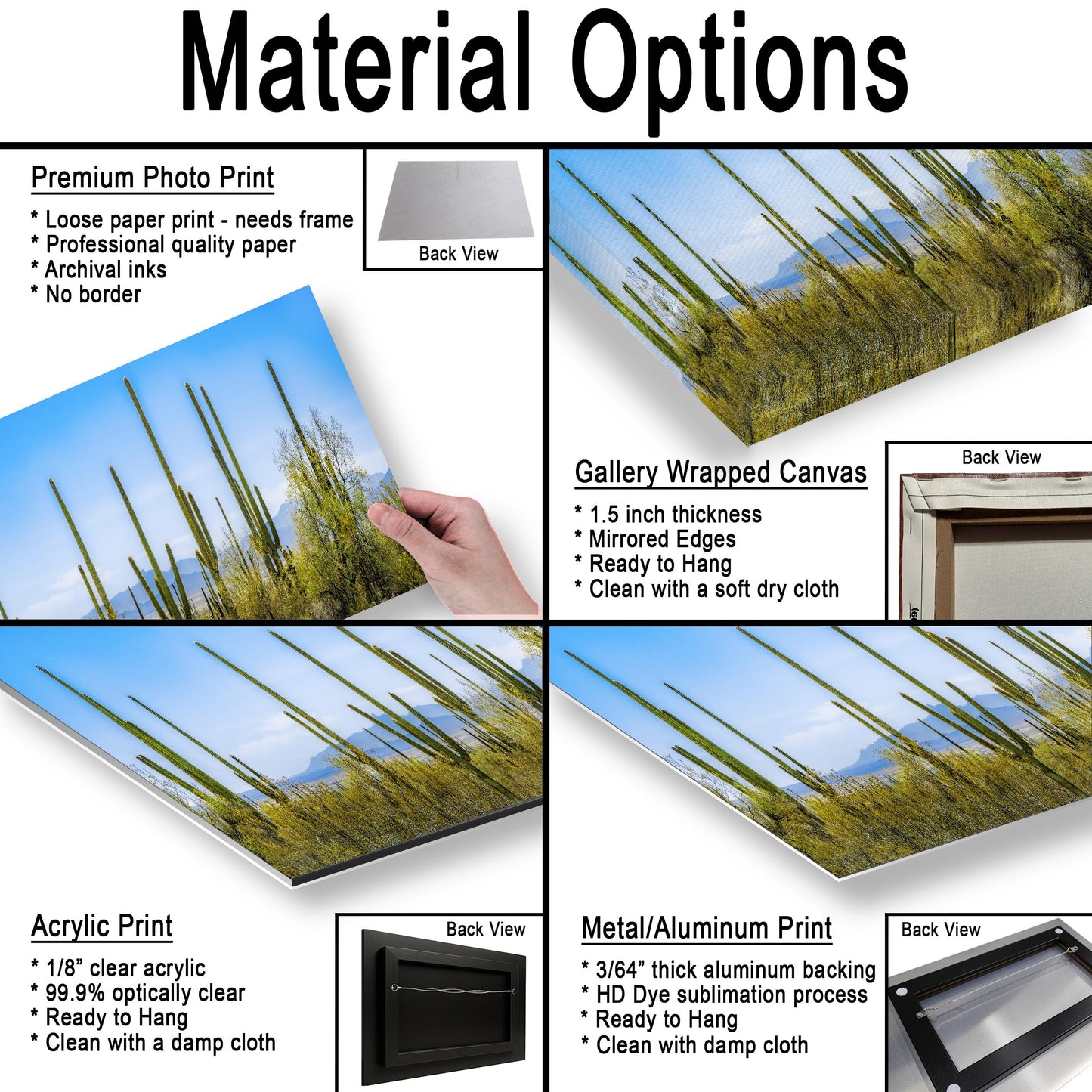 Material Options

Premium Photo Print
* Loose paper print - needs frame
* Professional quality paper
* Archival inks
* No border

Back View

Gallery Wrapped Canvas
* 1.5 inch thickness
* Mirrored Edges
* Ready to Hang
* Clean with a soft dry cloth

Back View

Acrylic Print
* 1/8” clear acrylic
* 99.9% optically clear
* Ready to Hang
* Clean with a damp cloth

Back View

Metal/Aluminum Print
* 3/64” thick aluminum backing
* HD Dye sublimation process
* Ready to Hang
* Clean with damp cloth

Back View